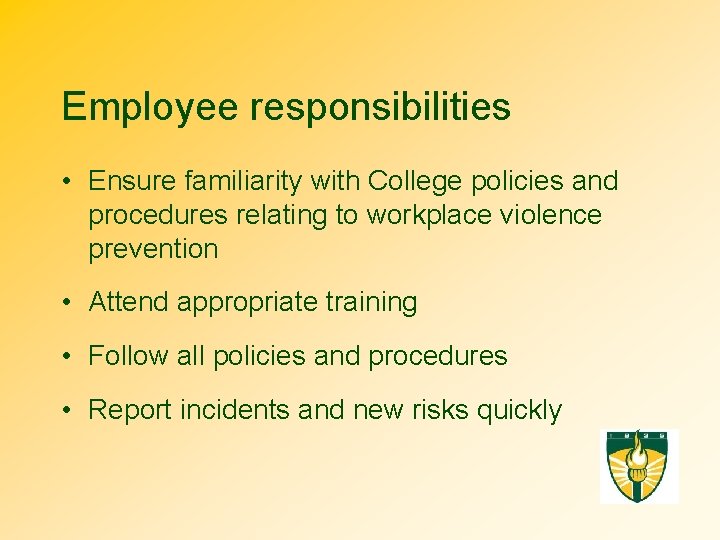 Employee responsibilities

• Ensure familiarity with College policies and procedures relating to workplace violence prevention

• Attend appropriate training

• Follow all policies and procedures

• Report incidents and new risks quickly